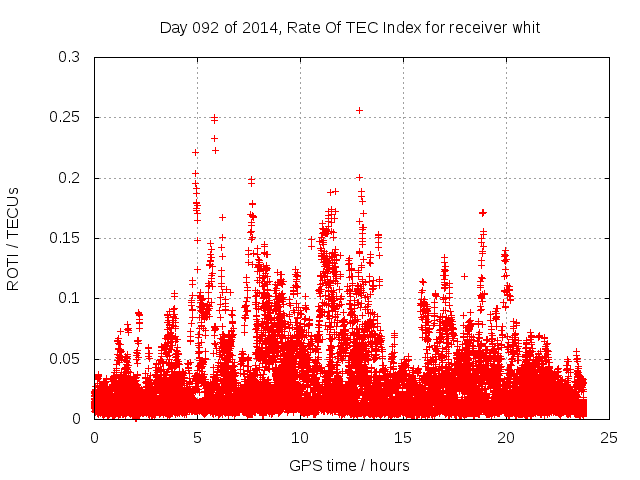 Day 092 of 2014, Rate Of TEC Index for receiver whit

ROTI / TECUs

0.3
0.25
0.2
0.15
0.1
0.05
0

0
5
10
15
20
25

GPS time / hours